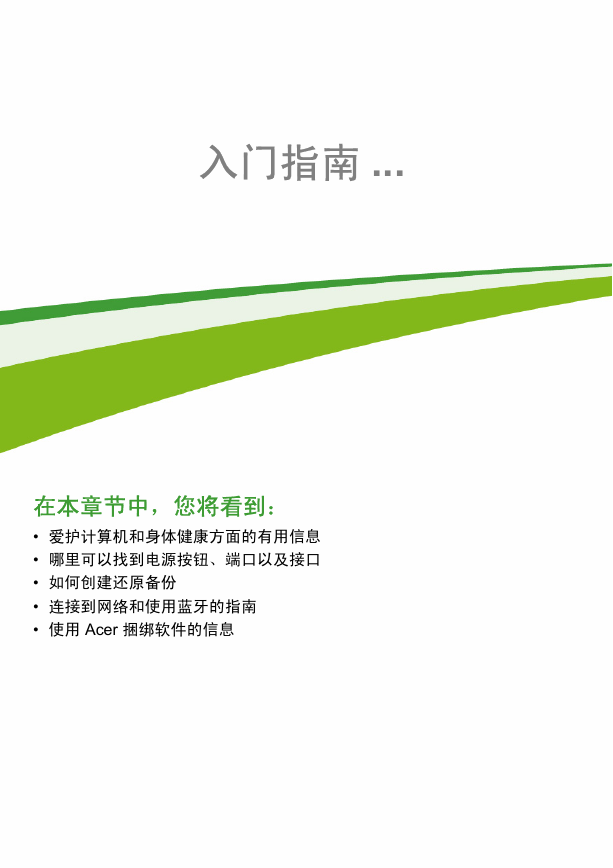 入门指南 ...

在本章节中，您将看到：

• 爱护计算机和身体健康方面的有用信息
• 哪里可以找到电源按钮、端口以及接口
• 如何创建还原备份
• 连接到网络和使用蓝牙的指南
• 使用 Acer 捆绑软件的信息